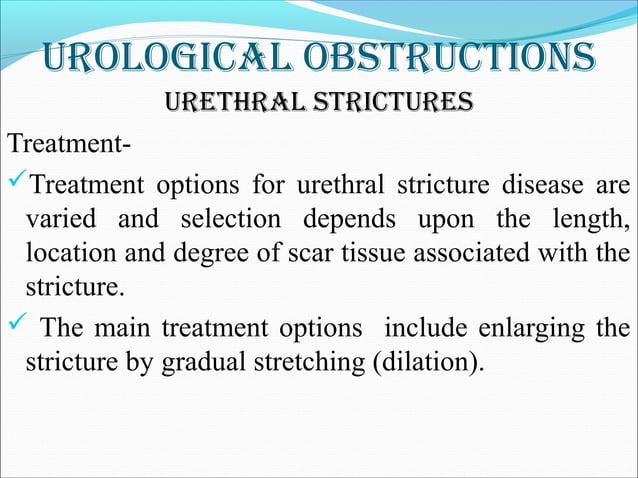 UROLOGICAL OBSTRUCTIONS
URETHRAL STRICTURES

Treatment-

✓Treatment options for urethral stricture disease are varied and selection depends upon the length, location and degree of scar tissue associated with the stricture.

✓ The main treatment options include enlarging the stricture by gradual stretching (dilation).